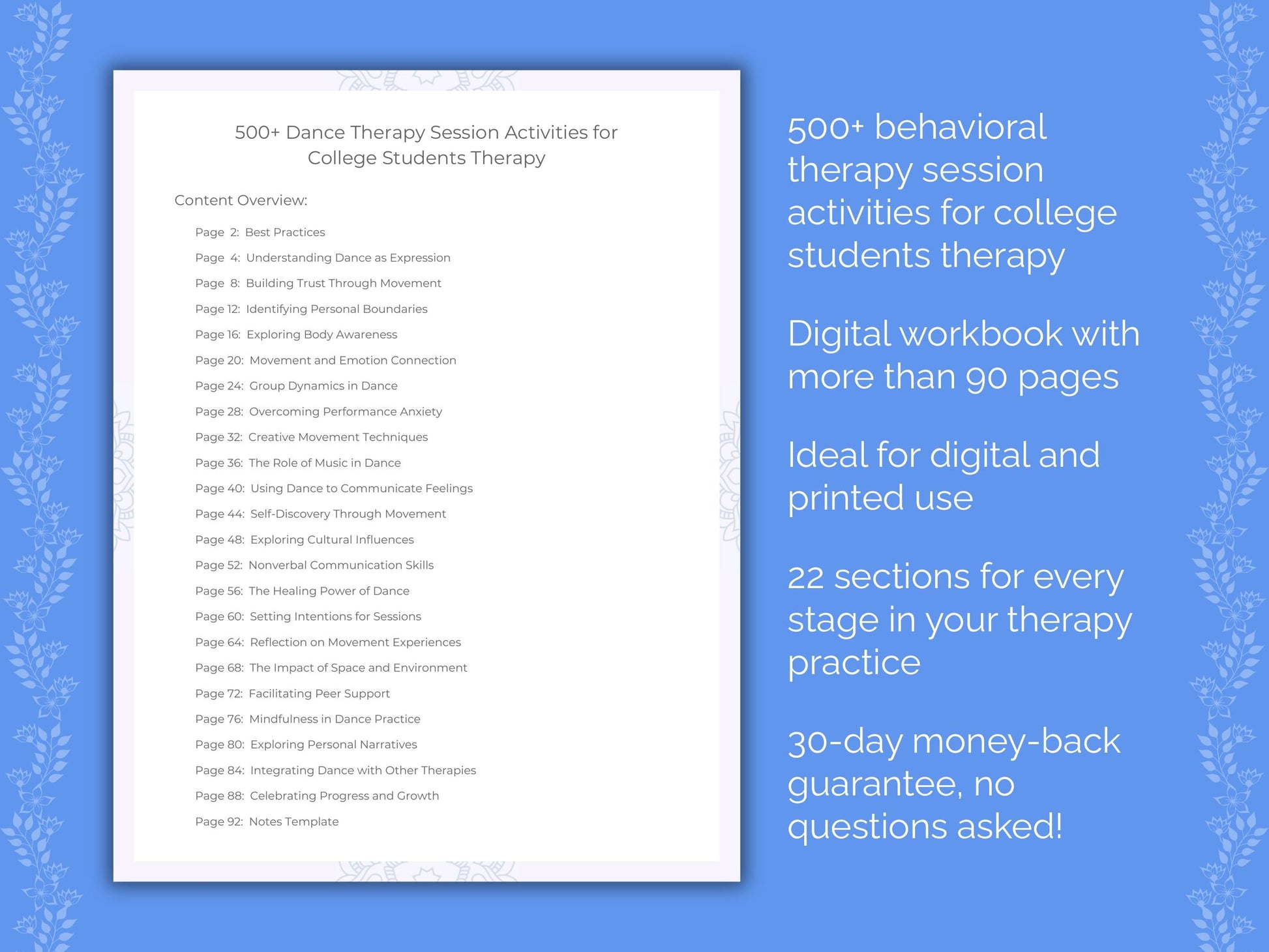 500+ Dance Therapy Session Activities for College Students Therapy

Content Overview:

Page 2: Best Practices
Page 4: Understanding Dance as Expression
Page 8: Building Trust Through Movement
Page 12: Identifying Personal Boundaries
Page 16: Exploring Body Awareness
Page 20: Movement and Emotion Connection
Page 24: Group Dynamics in Dance
Page 28: Overcoming Performance Anxiety
Page 32: Creative Movement Techniques
Page 36: The Role of Music in Dance
Page 40: Using Dance to Communicate Feelings
Page 44: Self-Discovery Through Movement
Page 48: Exploring Cultural Influences
Page 52: Nonverbal Communication Skills
Page 56: The Healing Power of Dance
Page 60: Setting Intentions for Sessions
Page 64: Reflection on Movement Experiences
Page 68: The Impact of Space and Environment
Page 72: Facilitating Peer Support
Page 76: Mindfulness in Dance Practice
Page 80: Exploring Personal Narratives
Page 84: Integrating Dance with Other Therapies
Page 88: Celebrating Progress and Growth
Page 92: Notes Template

500+ behavioral therapy session activities for college students therapy

Digital workbook with more than 90 pages

Ideal for digital and printed use

22 sections for every stage in your therapy practice

30-day money-back guarantee, no questions asked!